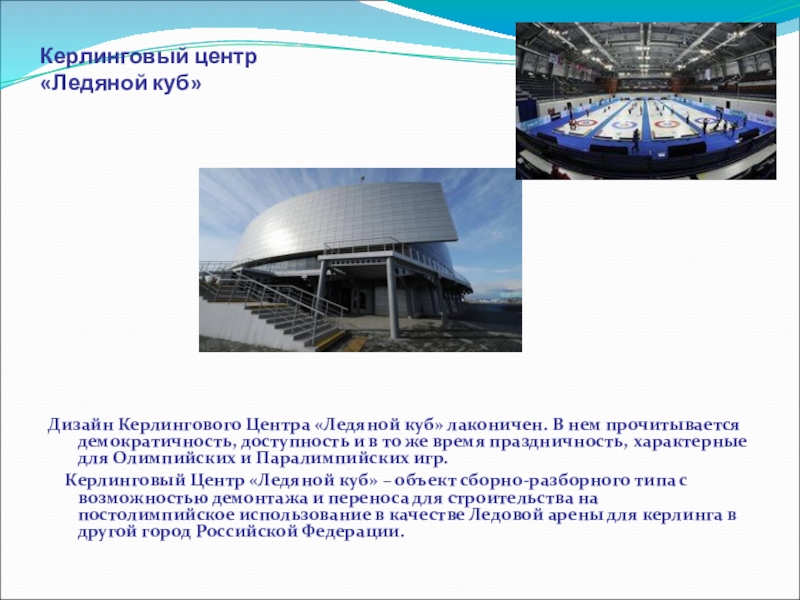 Керлинговый центр
«Ледяной куб»

Дизайн Керлингового Центра «Ледяной куб» лаконичен. В нем прочитывается демократичность, доступность и в то же время праздничность, характерные для Олимпийских и Паралимпийских игр.

Керлинговый Центр «Ледяной куб» – объект сборно-разборного типа с возможностью демонтажа и переноса для строительства на постолимпийское использование в качестве Ледовой арены для керлинга в другой город Российской Федерации.